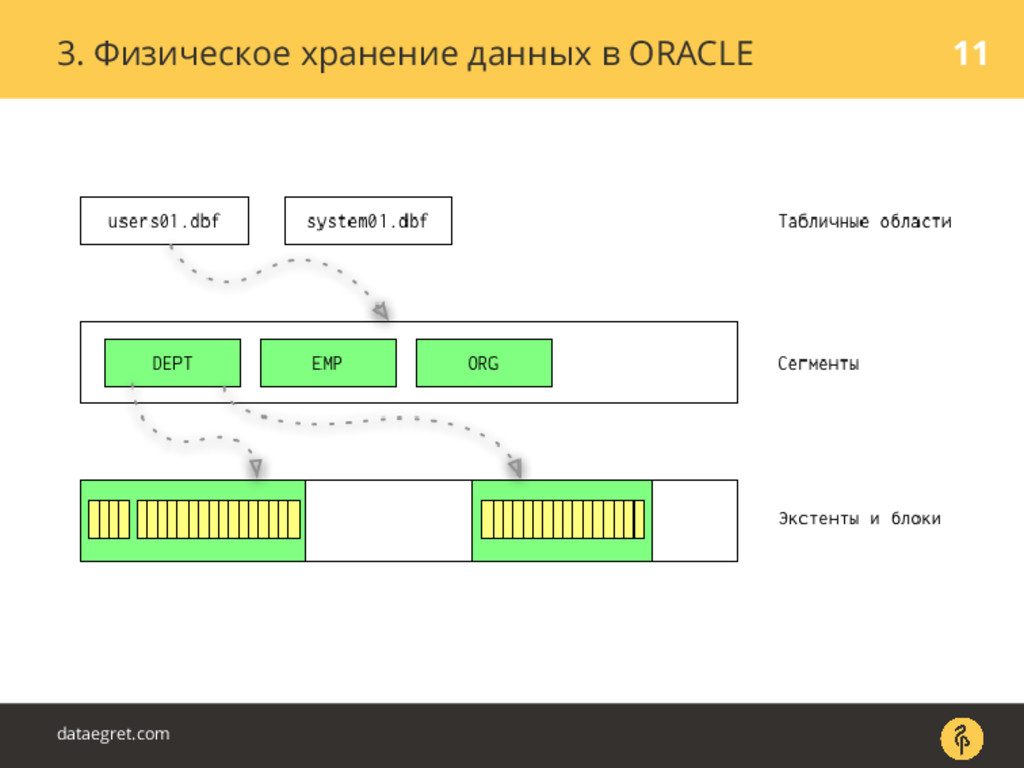 3. Физическое хранение данных в ORACLE

11

users01.dbf

system01.dbf

Табличные области

DEPT

EMP

ORG

Сегменты

Экстенты и блоки

dataegret.com